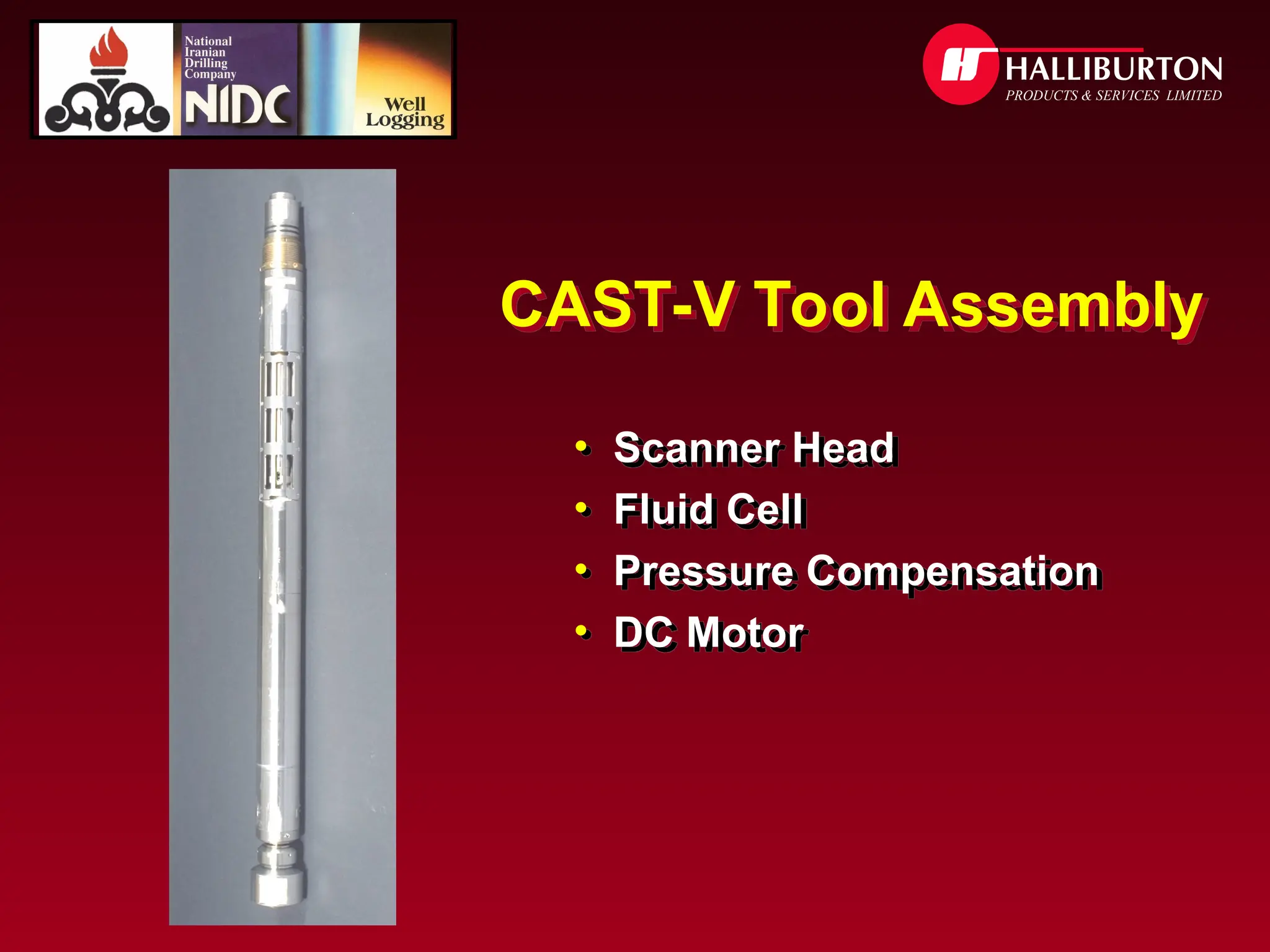 National Iranian Drilling Company
NIDC
Well Logging

HALLIBURTON
PRODUCTS & SERVICES LIMITED

CAST-V Tool Assembly

• Scanner Head
• Fluid Cell
• Pressure Compensation
• DC Motor